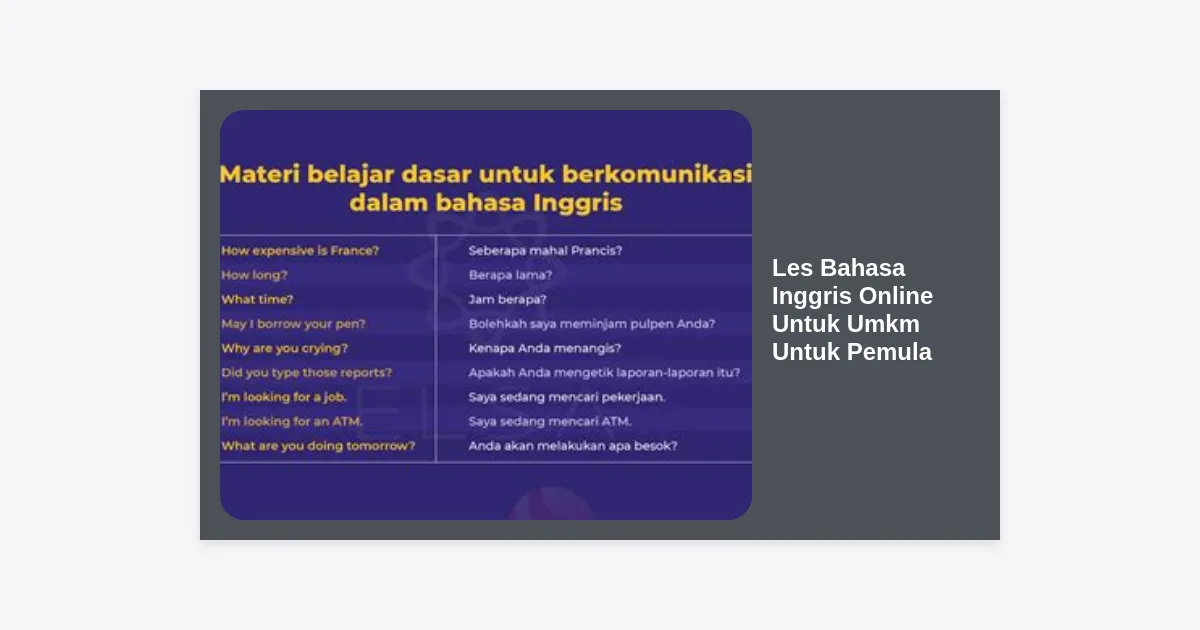 Materi belajar dasar untuk berkomunikasi dalam bahasa Inggris

| | |
|---|---|
| How expensive is France? | Seberapa mahal Prancis? |
| How long? | Berapa lama? |
| What time? | Jam berapa? |
| May I borrow your pen? | Bolehkah saya meminjam pulpen Anda? |
| Why are you crying? | Kenapa Anda menangis? |
| Did you type those reports? | Apakah Anda mengetik laporan-laporan itu? |
| I'm looking for a job. | Saya sedang mencari pekerjaan. |
| I'm looking for an ATM. | Saya sedang mencari ATM. |
| What are you doing tomorrow? | Anda akan melakukan apa besok? |

Les Bahasa Inggris Online Untuk Umkm Untuk Pemula